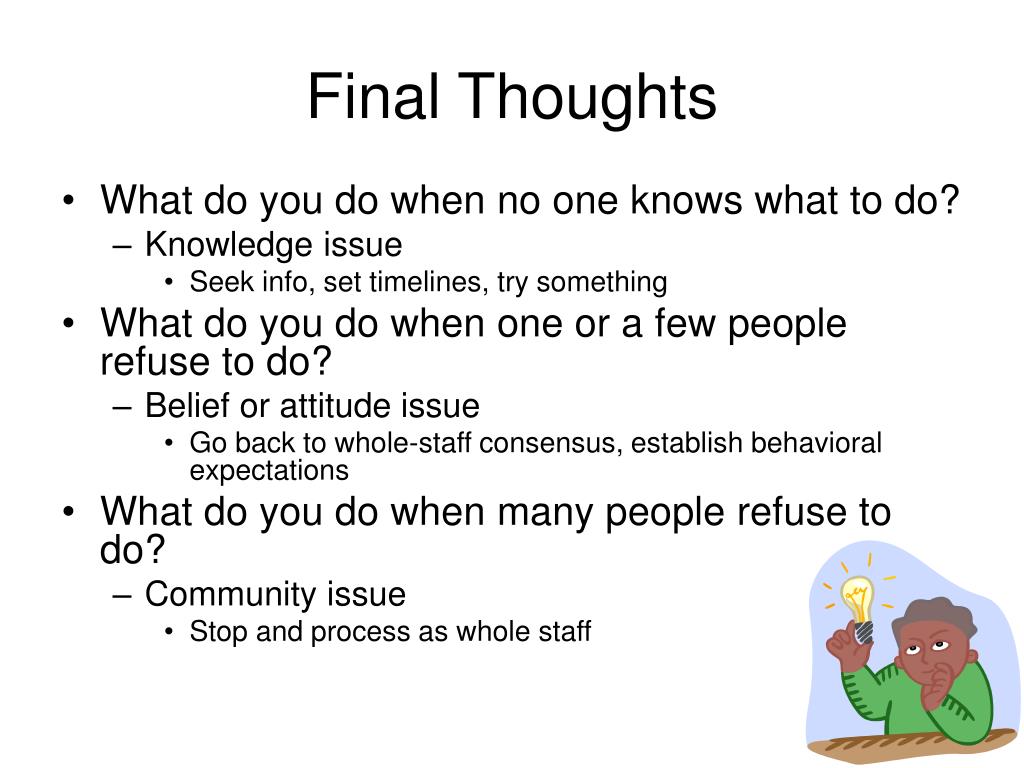 Final Thoughts

• What do you do when no one knows what to do?
– Knowledge issue
• Seek info, set timelines, try something
• What do you do when one or a few people refuse to do?
– Belief or attitude issue
• Go back to whole-staff consensus, establish behavioral expectations
• What do you do when many people refuse to do?
– Community issue
• Stop and process as whole staff